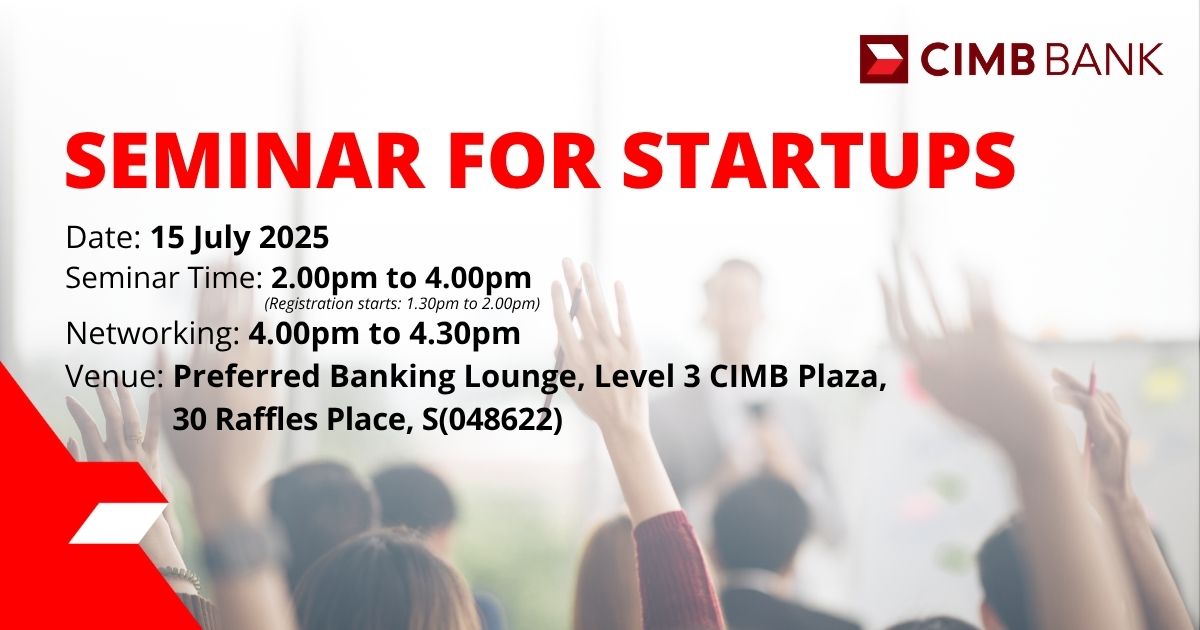 CIMB BANK

SEMINAR FOR STARTUPS

Date: 15 July 2025
Seminar Time: 2.00pm to 4.00pm
(Registration starts: 1.30pm to 2.00pm)
Networking: 4.00pm to 4.30pm
Venue: Preferred Banking Lounge, Level 3 CIMB Plaza, 30 Raffles Place, S(048622)